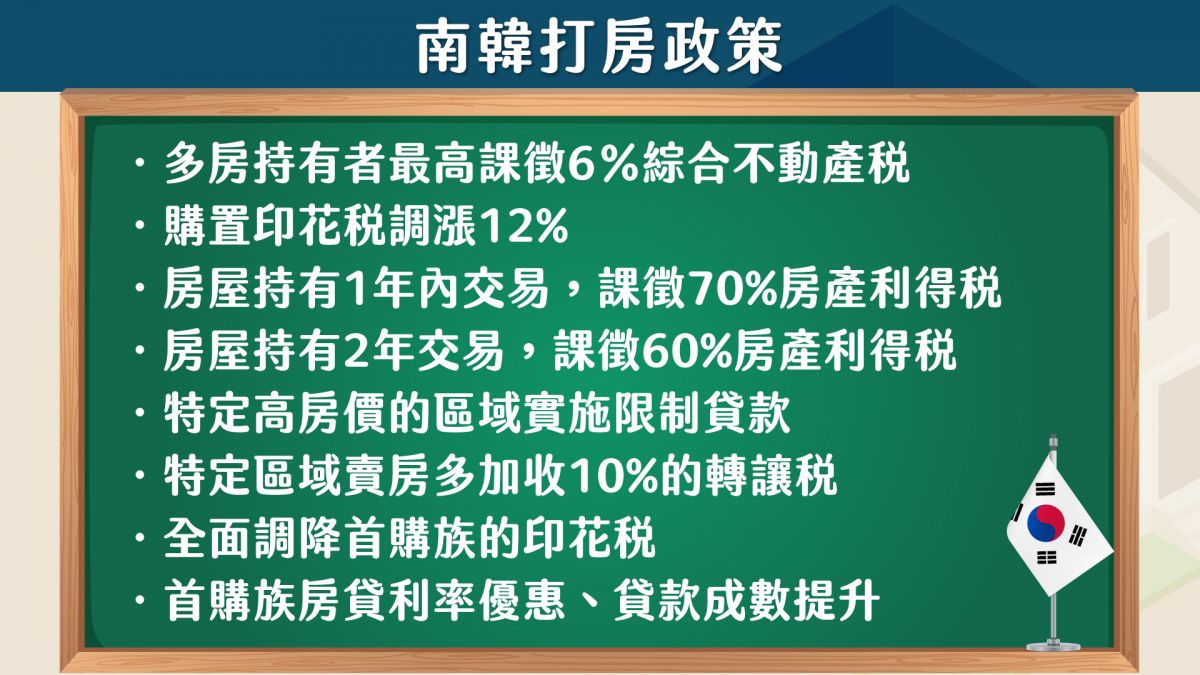 南韓打房政策

・多房持有者最高課徵6%綜合不動產稅
・購置印花稅調漲12%
・房屋持有1年內交易，課徵70%房產利得稅
・房屋持有2年交易，課徵60%房產利得稅
・特定高房價的區域實施限制貸款
・特定區域賣房多加收10%的轉讓稅
・全面調降首購族的印花稅
・首購族房貸利率優惠、貸款成數提升